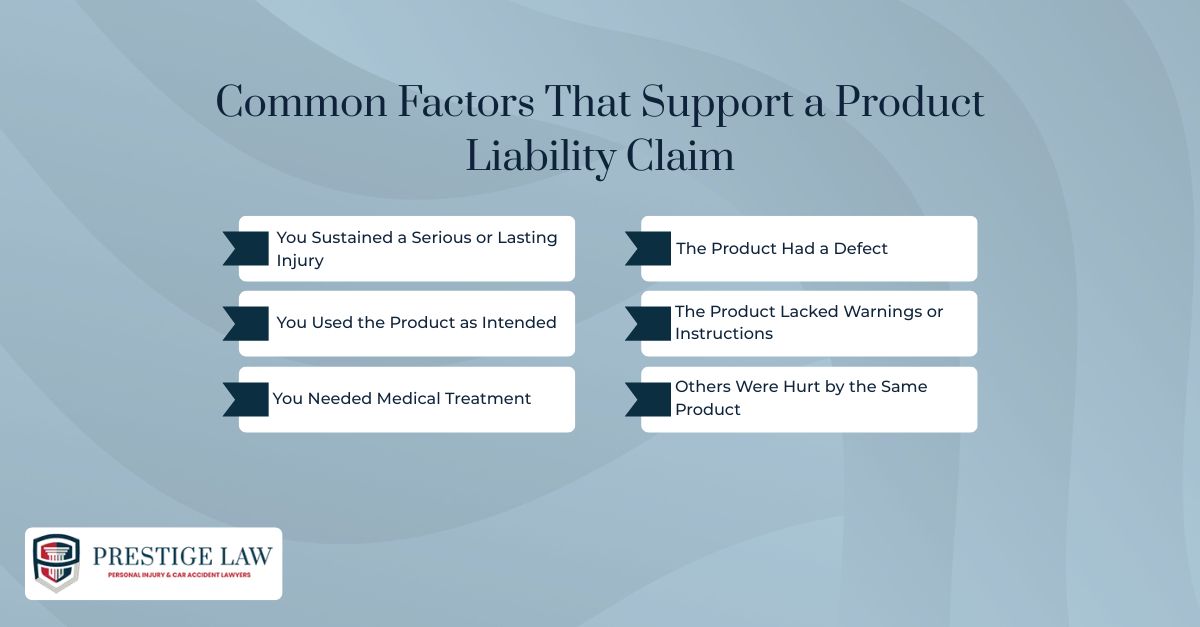 Common Factors That Support a Product Liability Claim

You Sustained a Serious or Lasting Injury

You Used the Product as Intended

You Needed Medical Treatment

The Product Had a Defect

The Product Lacked Warnings or Instructions

Others Were Hurt by the Same Product

PRESTIGE LAW
PERSONAL INJURY & CAR ACCIDENT LAWYERS